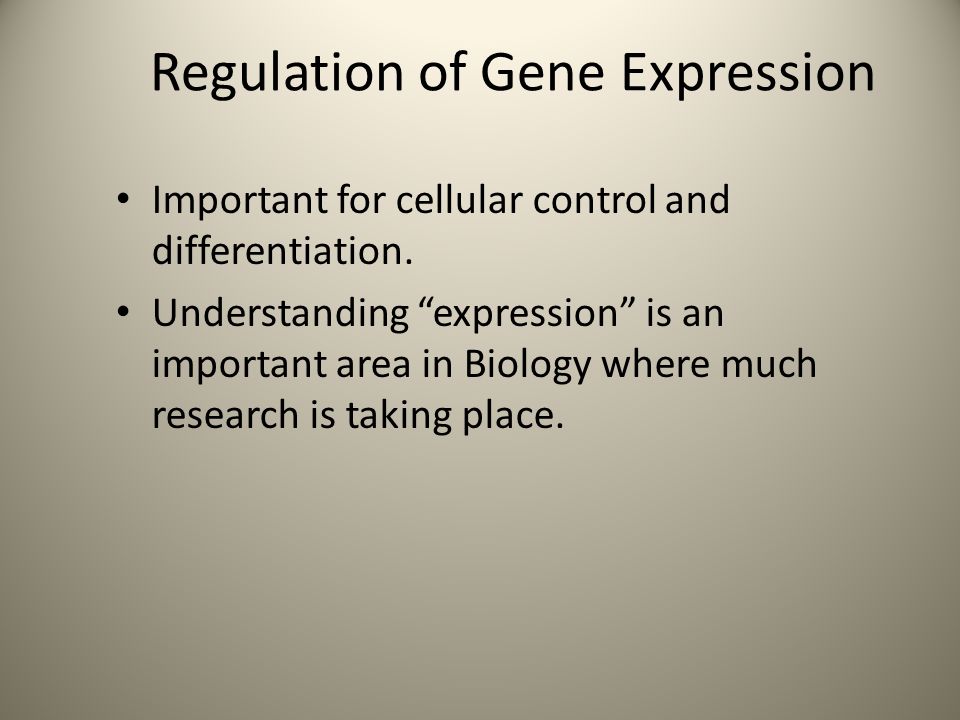 Regulation of Gene Expression

• Important for cellular control and differentiation.

• Understanding “expression” is an important area in Biology where much research is taking place.